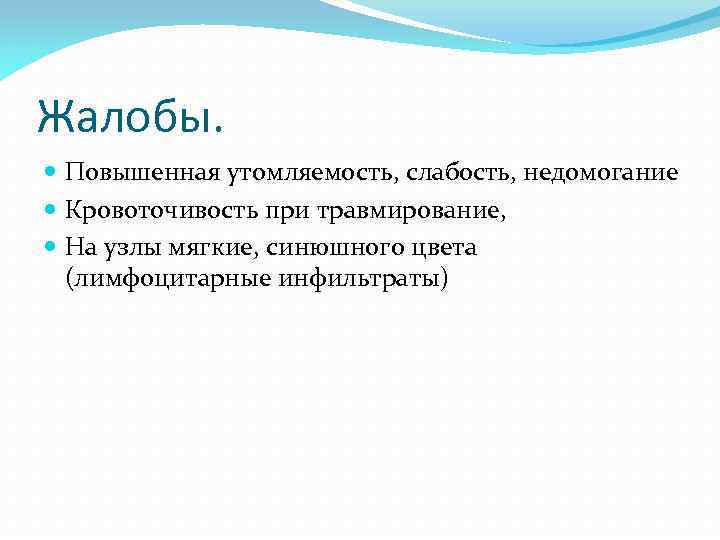 Жалобы.

Повышенная утомляемость, слабость, недомогание

Кровоточивость при травмирование,

На узлы мягкие, синюшного цвета (лимфоцитарные инфильтраты)